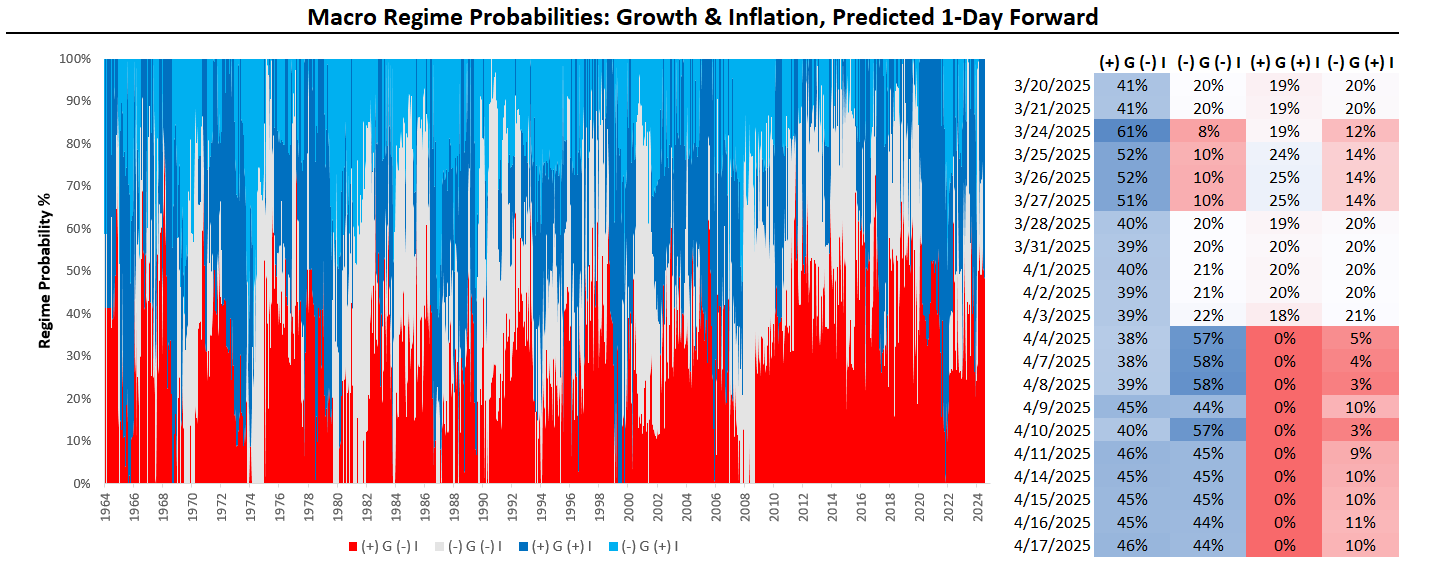 Macro Regime Probabilities: Growth & Inflation, Predicted 1-Day Forward

Regime Probability %

100%
90%
80%
70%
60%
50%
40%
30%
20%
10%
0%

1964 1966 1968 1970 1972 1974 1976 1978 1980 1982 1984 1986 1988 1990 1992 1994 1996 1998 2000 2002 2004 2006 2008 2010 2012 2014 2016 2018 2020 2022 2024

(+) G (-) I   (-) G (-) I   (+) G (+) I   (-) G (+) I

| | (+) G (-) I | (-) G (-) I | (+) G (+) I | (-) G (+) I |
|---|---|---|---|---|
| 3/20/2025 | 41% | 20% | 19% | 20% |
| 3/21/2025 | 41% | 20% | 19% | 20% |
| 3/24/2025 | 61% | 8% | 19% | 12% |
| 3/25/2025 | 52% | 10% | 24% | 14% |
| 3/26/2025 | 52% | 10% | 25% | 14% |
| 3/27/2025 | 51% | 10% | 25% | 14% |
| 3/28/2025 | 40% | 20% | 19% | 20% |
| 3/31/2025 | 39% | 20% | 20% | 20% |
| 4/1/2025 | 40% | 21% | 20% | 20% |
| 4/2/2025 | 39% | 21% | 20% | 20% |
| 4/3/2025 | 39% | 22% | 18% | 21% |
| 4/4/2025 | 38% | 57% | 0% | 5% |
| 4/7/2025 | 38% | 58% | 0% | 4% |
| 4/8/2025 | 39% | 58% | 0% | 3% |
| 4/9/2025 | 45% | 44% | 0% | 10% |
| 4/10/2025 | 40% | 57% | 0% | 3% |
| 4/11/2025 | 46% | 45% | 0% | 9% |
| 4/14/2025 | 45% | 45% | 0% | 10% |
| 4/15/2025 | 45% | 45% | 0% | 10% |
| 4/16/2025 | 45% | 44% | 0% | 11% |
| 4/17/2025 | 46% | 44% | 0% | 10% |